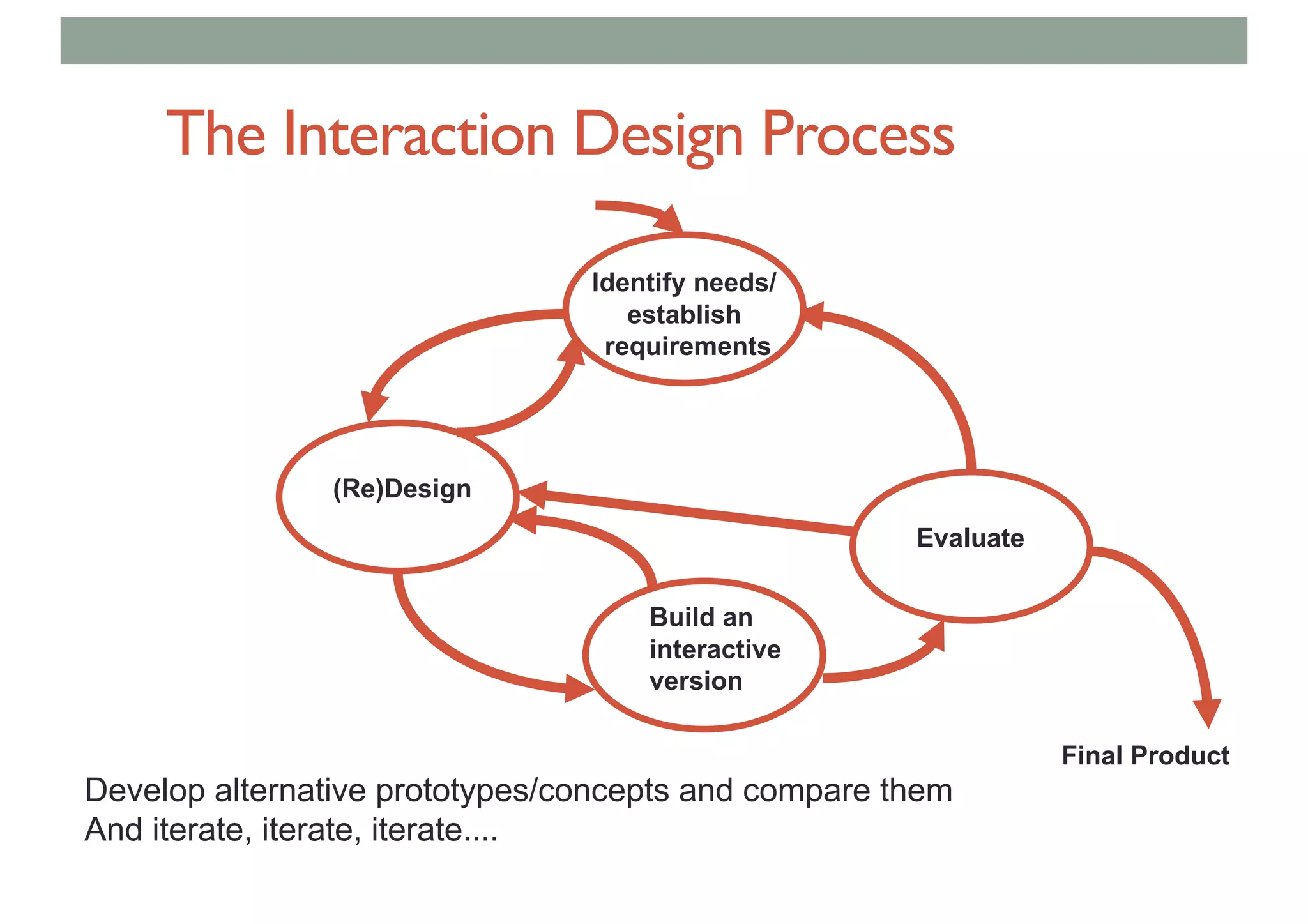 The Interaction Design Process

Identify needs/ establish requirements

(Re)Design

Evaluate

Build an interactive version

Final Product

Develop alternative prototypes/concepts and compare them
And iterate, iterate, iterate....